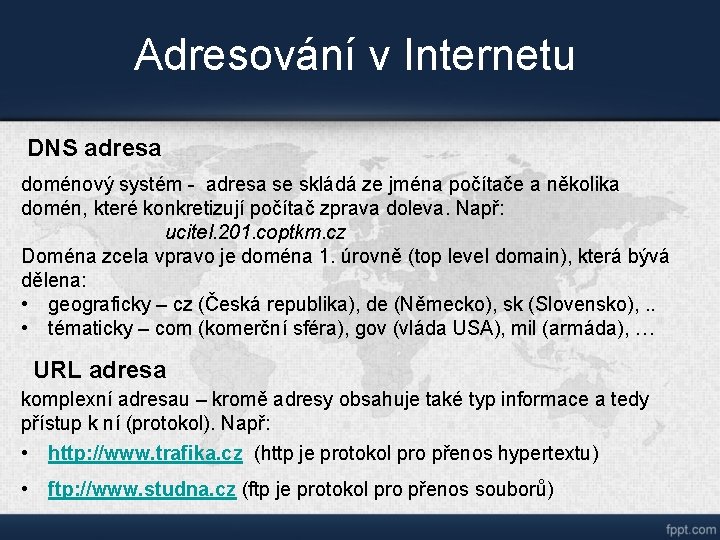 Adresování v Internetu

DNS adresa

doménový systém - adresa se skládá ze jména počítače a několika domén, které konkretizují počítač zprava doleva. Např:

ucitel.201.coptkm.cz

Doména zcela vpravo je doména 1. úrovně (top level domain), která bývá dělena:

• geograficky – cz (Česká republika), de (Německo), sk (Slovensko), ..
• tématicky – com (komerční sféra), gov (vláda USA), mil (armáda), …

URL adresa

komplexní adresau – kromě adresy obsahuje také typ informace a tedy přístup k ní (protokol). Např:

• http://www.trafika.cz (http je protokol pro přenos hypertextu)
• ftp://www.studna.cz (ftp je protokol pro přenos souborů)

fppt.com